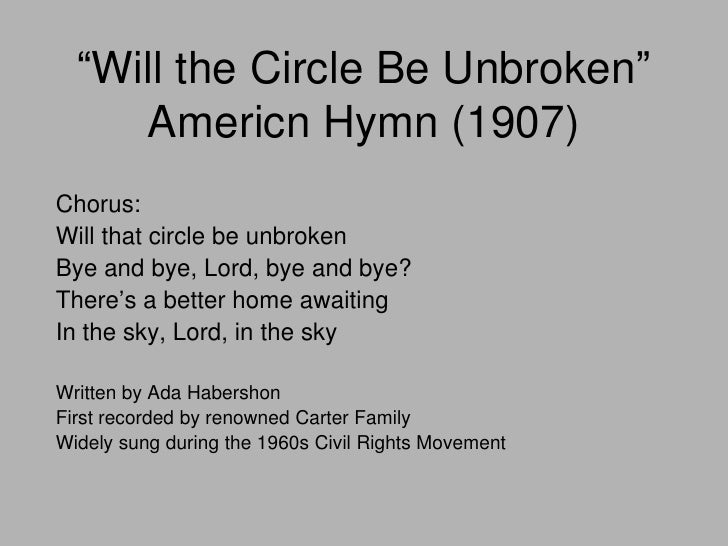 “Will the Circle Be Unbroken”
Americn Hymn (1907)

Chorus:
Will that circle be unbroken
Bye and bye, Lord, bye and bye?
There’s a better home awaiting
In the sky, Lord, in the sky

Written by Ada Habershon
First recorded by renowned Carter Family
Widely sung during the 1960s Civil Rights Movement